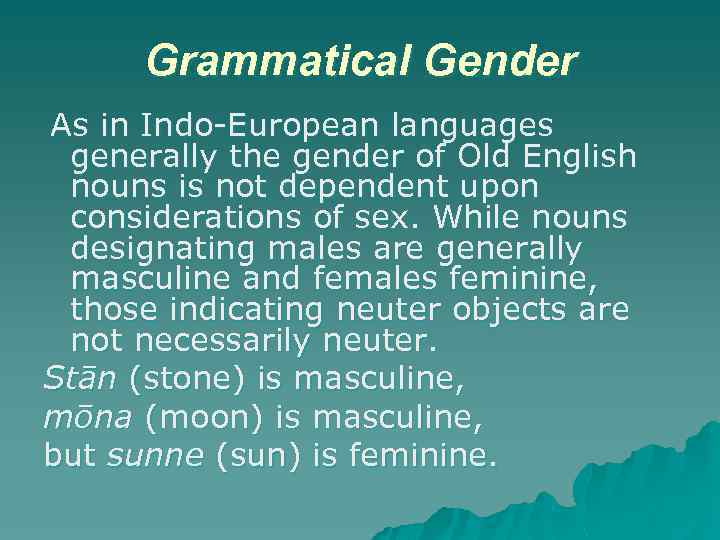 Grammatical Gender

As in Indo-European languages generally the gender of Old English nouns is not dependent upon considerations of sex. While nouns designating males are generally masculine and females feminine, those indicating neuter objects are not necessarily neuter.

Stān (stone) is masculine,

mōna (moon) is masculine,

but sunne (sun) is feminine.